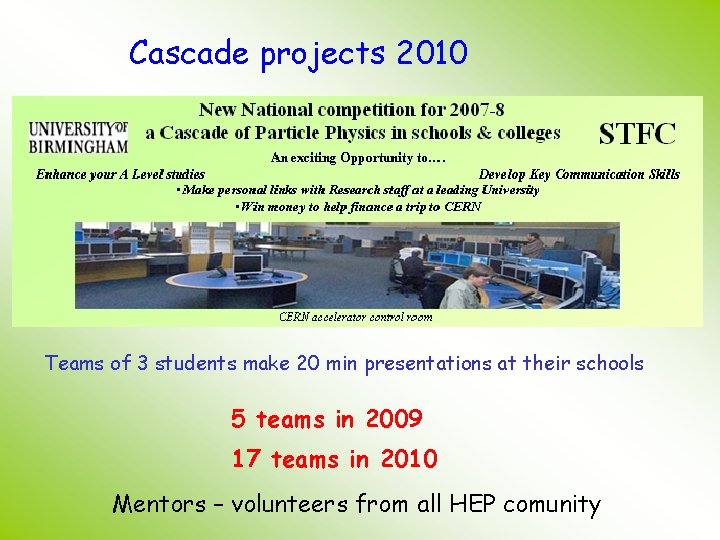 Cascade projects 2010

UNIVERSITY OF BIRMINGHAM

New National competition for 2007-8
a Cascade of Particle Physics in schools & colleges

STFC

An exciting Opportunity to….

Enhance your A Level studies

Develop Key Communication Skills

•Make personal links with Research staff at a leading University

•Win money to help finance a trip to CERN

CERN accelerator control room

Teams of 3 students make 20 min presentations at their schools

5 teams in 2009

17 teams in 2010

Mentors – volunteers from all HEP comunity